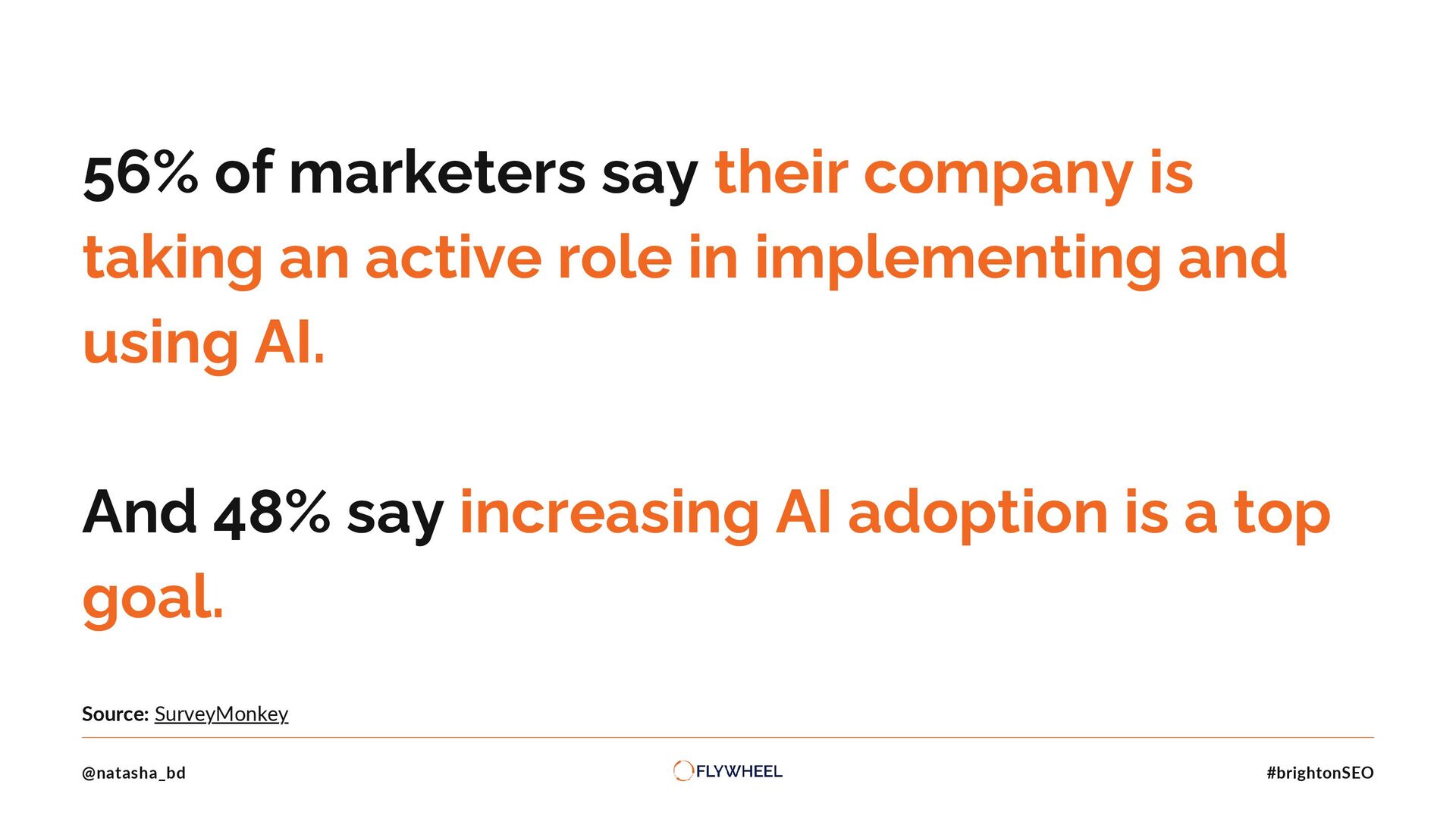 56% of marketers say their company is taking an active role in implementing and using AI.

And 48% say increasing AI adoption is a top goal.

Source: SurveyMonkey

@natasha_bd

FLYWHEEL

#brightonSEO